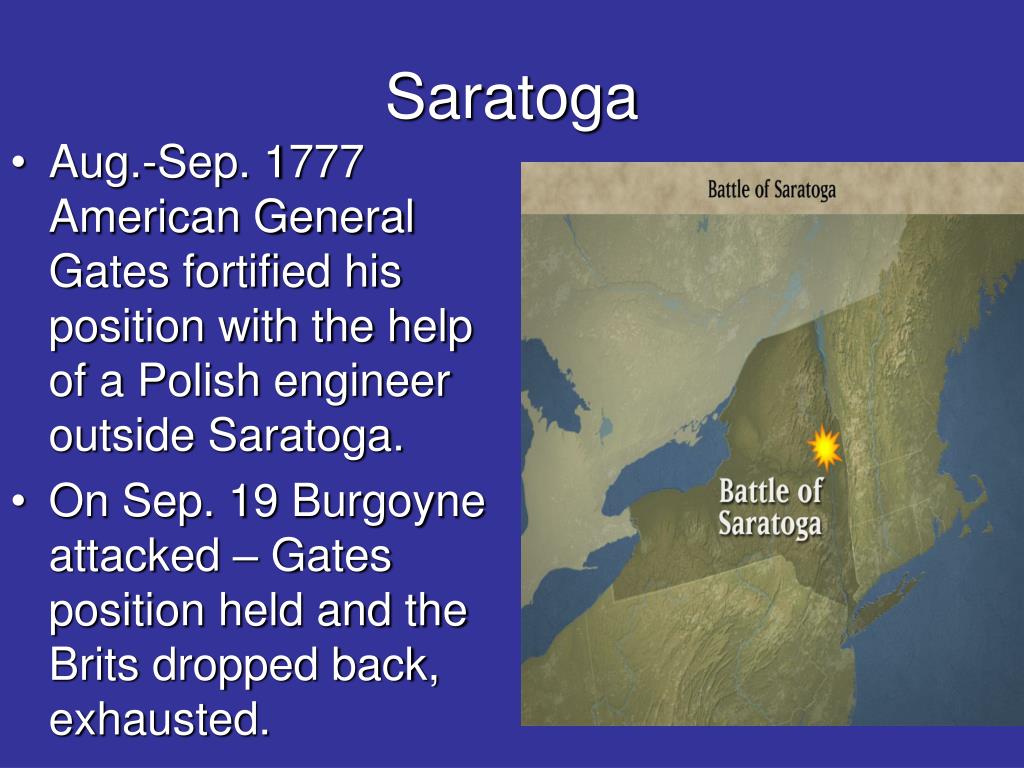 Saratoga

• Aug.-Sep. 1777 American General Gates fortified his position with the help of a Polish engineer outside Saratoga.
• On Sep. 19 Burgoyne attacked – Gates position held and the Brits dropped back, exhausted.

Battle of Saratoga

Battle of Saratoga